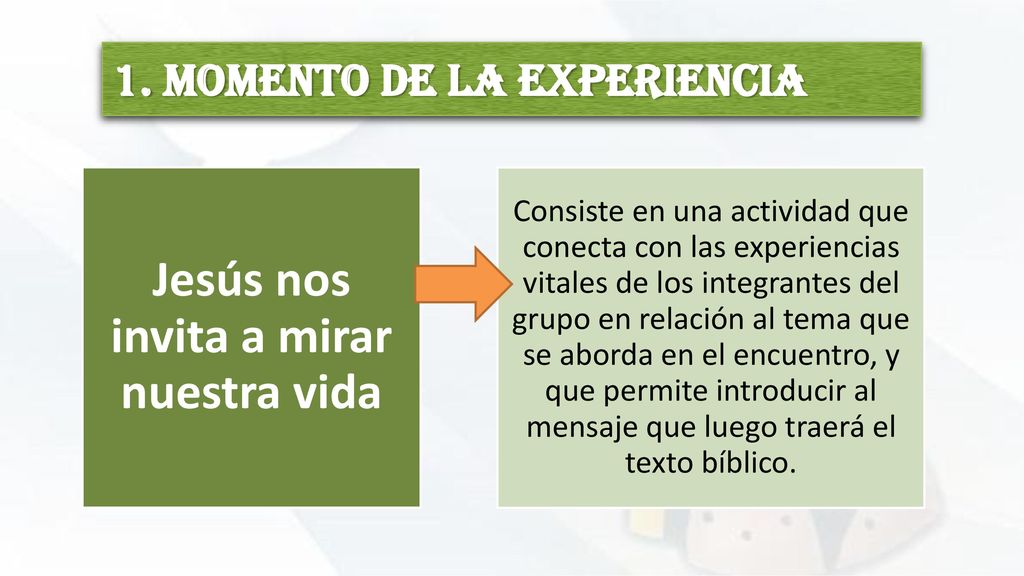 1. MOMENTO DE LA EXPERIENCIA

Jesús nos invita a mirar nuestra vida

Consiste en una actividad que conecta con las experiencias vitales de los integrantes del grupo en relación al tema que se aborda en el encuentro, y que permite introducir al mensaje que luego traerá el texto bíblico.